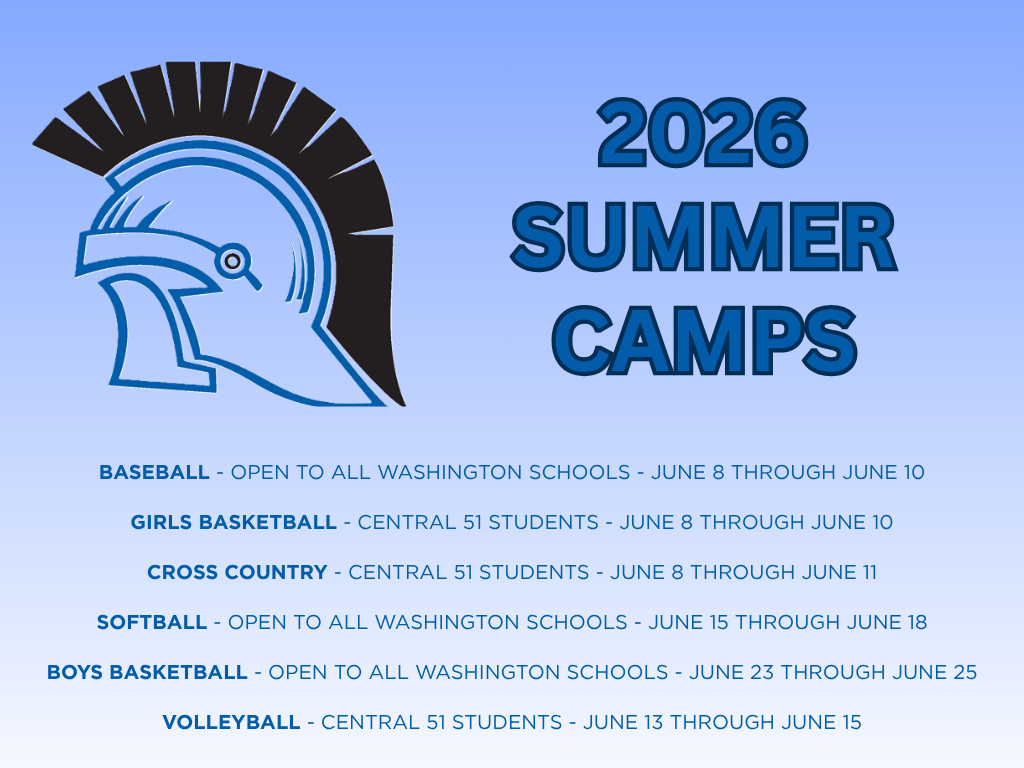 2026 SUMMER CAMPS

BASEBALL - OPEN TO ALL WASHINGTON SCHOOLS - JUNE 8 THROUGH JUNE 10

GIRLS BASKETBALL - CENTRAL 51 STUDENTS - JUNE 8 THROUGH JUNE 10

CROSS COUNTRY - CENTRAL 51 STUDENTS - JUNE 8 THROUGH JUNE 11

SOFTBALL - OPEN TO ALL WASHINGTON SCHOOLS - JUNE 15 THROUGH JUNE 18

BOYS BASKETBALL - OPEN TO ALL WASHINGTON SCHOOLS - JUNE 23 THROUGH JUNE 25

VOLLEYBALL - CENTRAL 51 STUDENTS - JUNE 13 THROUGH JUNE 15